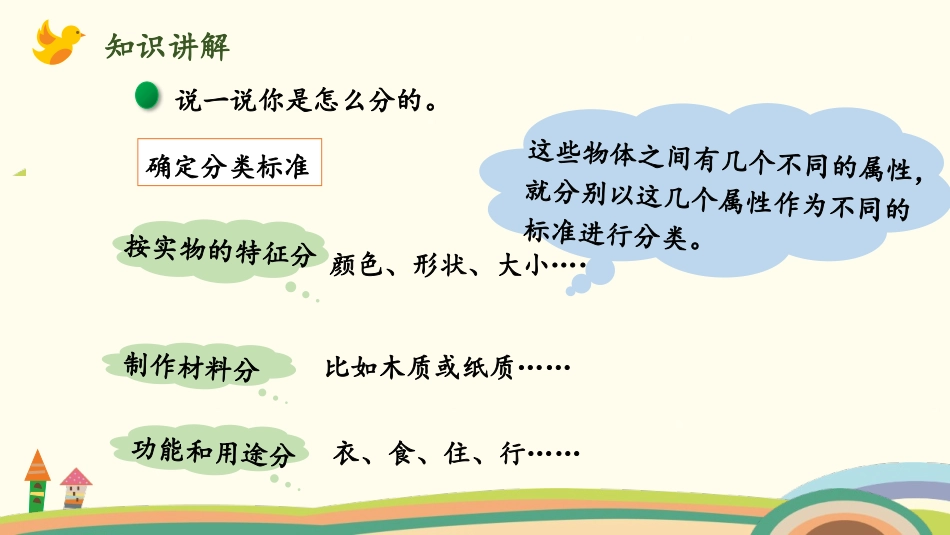 知识讲解

说一说你是怎么分的。

确定分类标准

这些物体之间有几个不同的属性，就分别以这几个属性作为不同的标准进行分类。

按实物的特征分 颜色、形状、大小……

制作材料分 比如木质或纸质……

功能和用途分 衣、食、住、行……